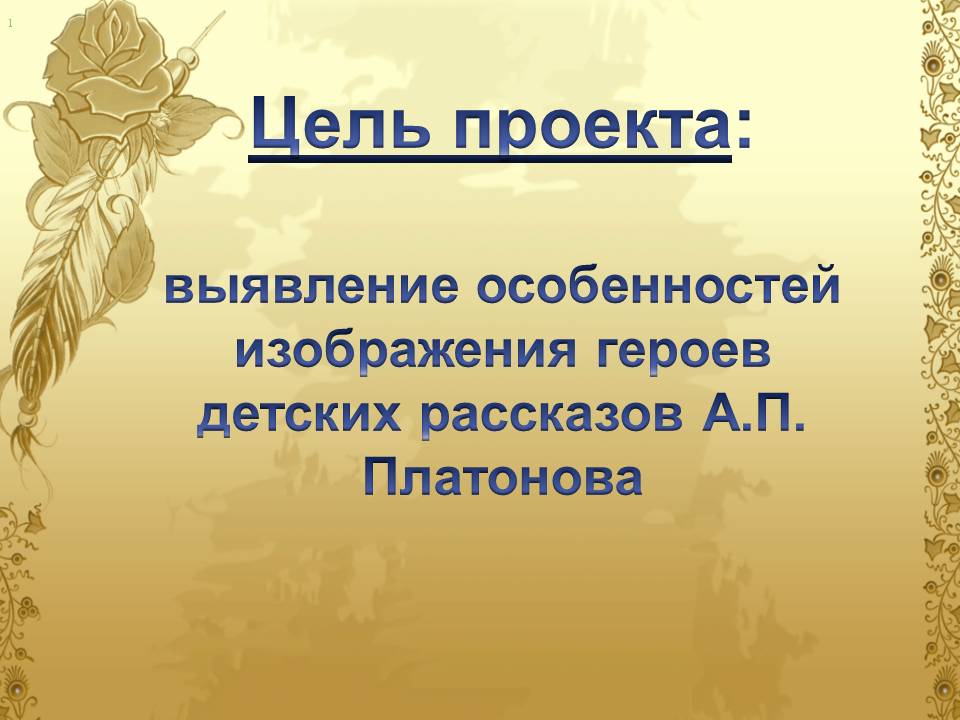 1

Цель проекта:

выявление особенностей изображения героев детских рассказов А.П. Платонова